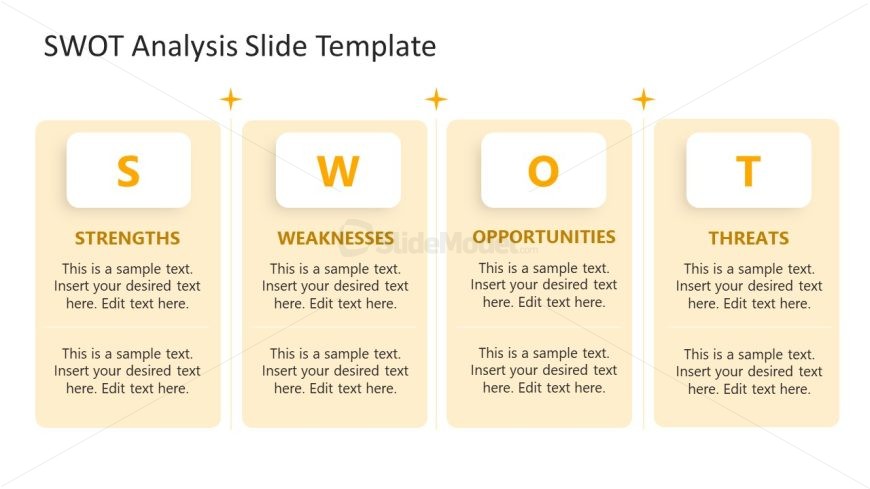 SWOT Analysis Slide Template

S

STRENGTHS

This is a sample text. Insert your desired text here. Edit text here.

This is a sample text. Insert your desired text here. Edit text here.

W

WEAKNESSES

This is a sample text. Insert your desired text here. Edit text here.

This is a sample text. Insert your desired text here. Edit text here.

O

OPPORTUNITIES

This is a sample text. Insert your desired text here. Edit text here.

This is a sample text. Insert your desired text here. Edit text here.

T

THREATS

This is a sample text. Insert your desired text here. Edit text here.

This is a sample text. Insert your desired text here. Edit text here.

SlideModel.com